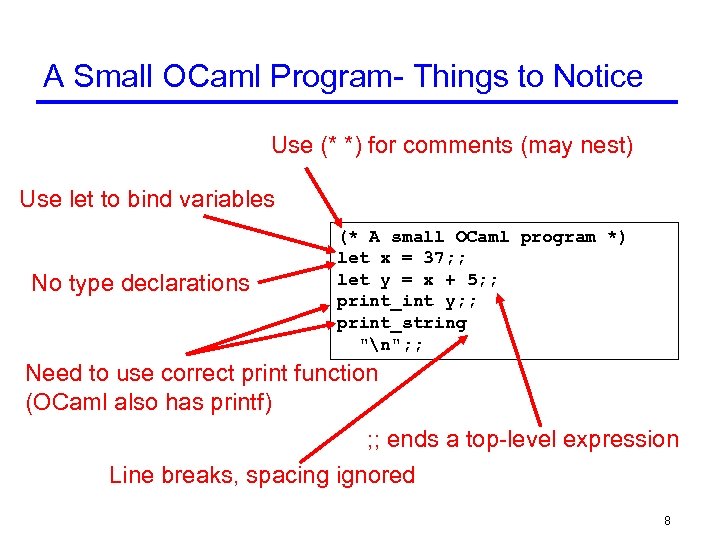 A Small OCaml Program- Things to Notice

Use (* *) for comments (may nest)

Use let to bind variables

No type declarations

(* A small OCaml program *)
let x = 37;;
let y = x + 5;;
print_int y;;
print_string
  "\n";;

Need to use correct print function (OCaml also has printf)

;; ends a top-level expression

Line breaks, spacing ignored

8